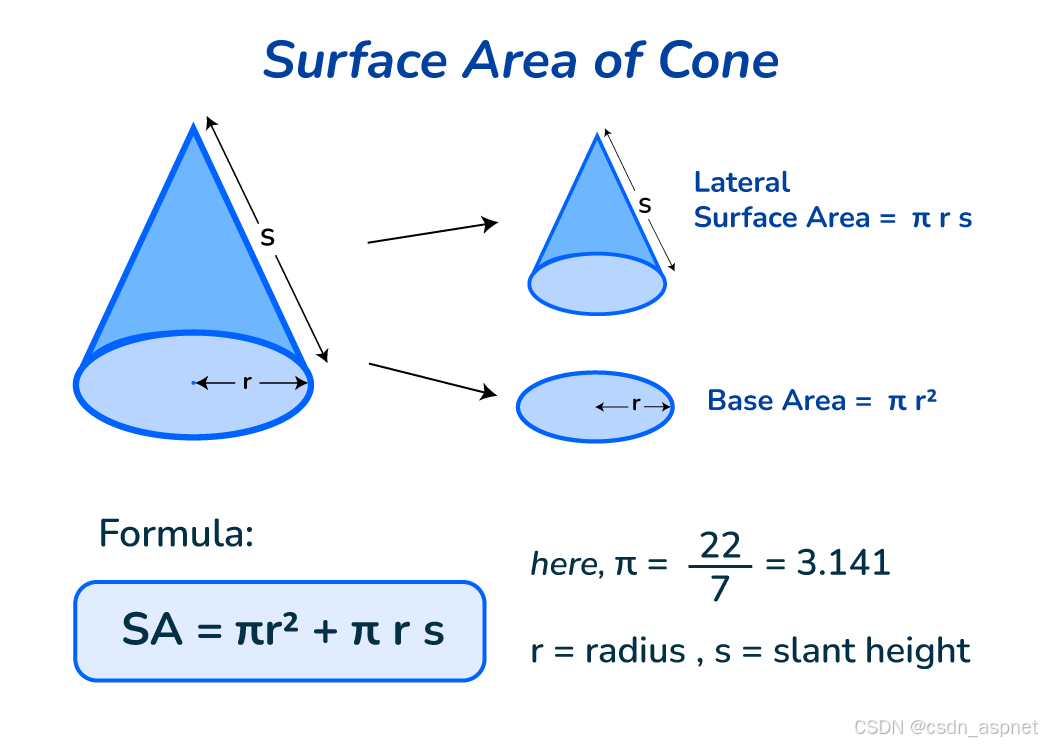 Surface Area of Cone

s

r

s

Lateral Surface Area = $\pi r s$

r

Base Area = $\pi r^2$

Formula:

$SA = \pi r^2 + \pi r s$

here, $\pi = \frac{22}{7} = 3.141$

r = radius , s = slant height

CSDN @csdn_aspnet